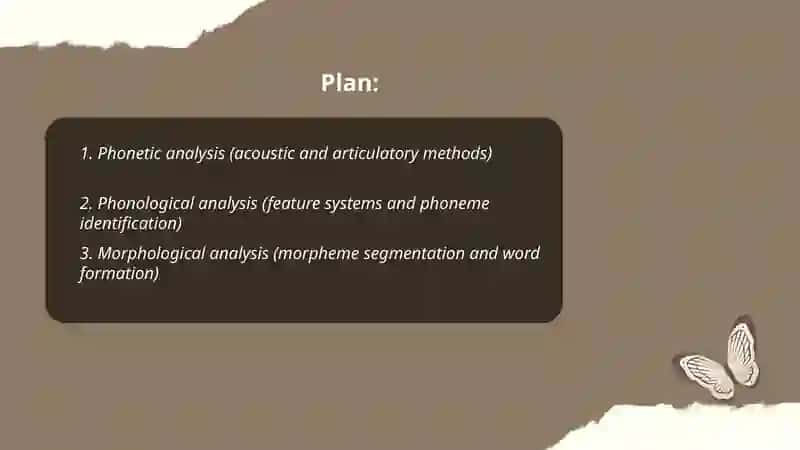 Plan:

1. Phonetic analysis (acoustic and articulatory methods)

2. Phonological analysis (feature systems and phoneme identification)

3. Morphological analysis (morpheme segmentation and word formation)